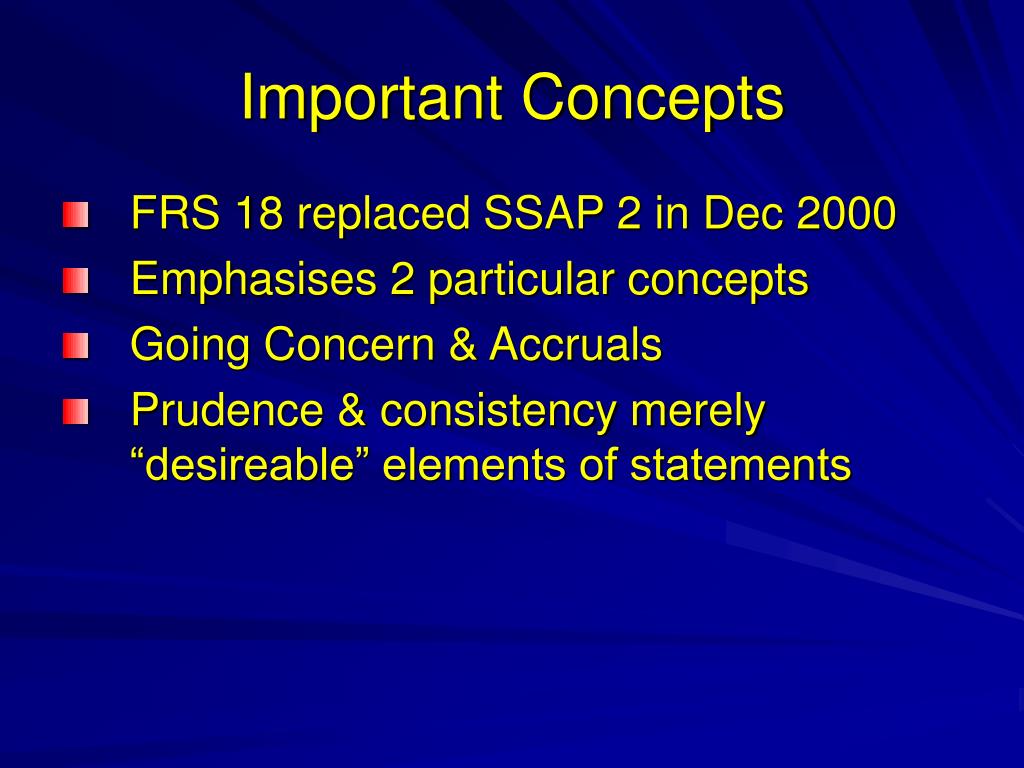 Important Concepts

FRS 18 replaced SSAP 2 in Dec 2000

Emphasises 2 particular concepts

Going Concern & Accruals

Prudence & consistency merely “desireable” elements of statements